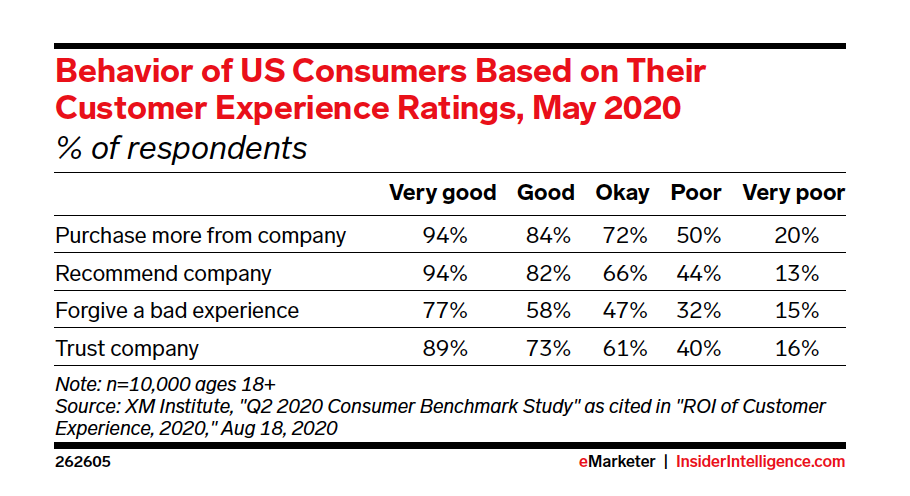 Behavior of US Consumers Based on Their Customer Experience Ratings, May 2020
% of respondents

| | Very good | Good | Okay | Poor | Very poor |
|---|---|---|---|---|---|
| Purchase more from company | 94% | 84% | 72% | 50% | 20% |
| Recommend company | 94% | 82% | 66% | 44% | 13% |
| Forgive a bad experience | 77% | 58% | 47% | 32% | 15% |
| Trust company | 89% | 73% | 61% | 40% | 16% |

Note: n=10,000 ages 18+
Source: XM Institute, "Q2 2020 Consumer Benchmark Study" as cited in "ROI of Customer Experience, 2020," Aug 18, 2020

262605

eMarketer | InsiderIntelligence.com